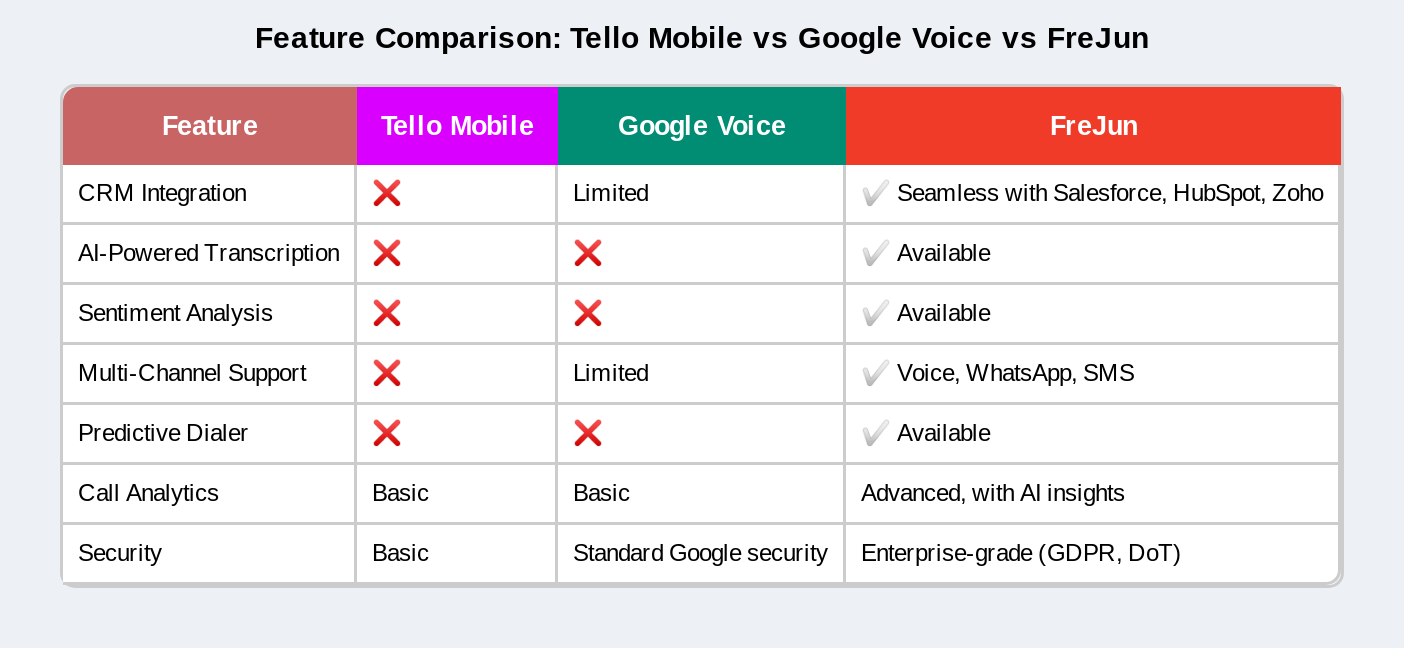 Feature Comparison: Tello Mobile vs Google Voice vs FreJun

| Feature | Tello Mobile | Google Voice | FreJun |
|---|---|---|---|
| CRM Integration | ❌ | Limited | ✔️ Seamless with Salesforce, HubSpot, Zoho |
| AI-Powered Transcription | ❌ | ❌ | ✔️ Available |
| Sentiment Analysis | ❌ | ❌ | ✔️ Available |
| Multi-Channel Support | ❌ | Limited | ✔️ Voice, WhatsApp, SMS |
| Predictive Dialer | ❌ | ❌ | ✔️ Available |
| Call Analytics | Basic | Basic | Advanced, with AI insights |
| Security | Basic | Standard Google security | Enterprise-grade (GDPR, DoT) |